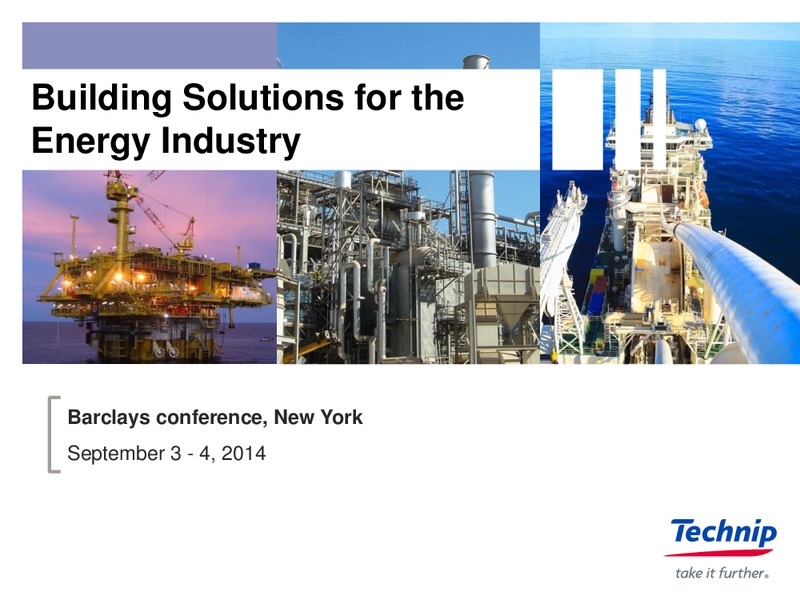 Building Solutions for the Energy Industry

Barclays conference, New York

September 3 - 4, 2014

Technip
take it further.